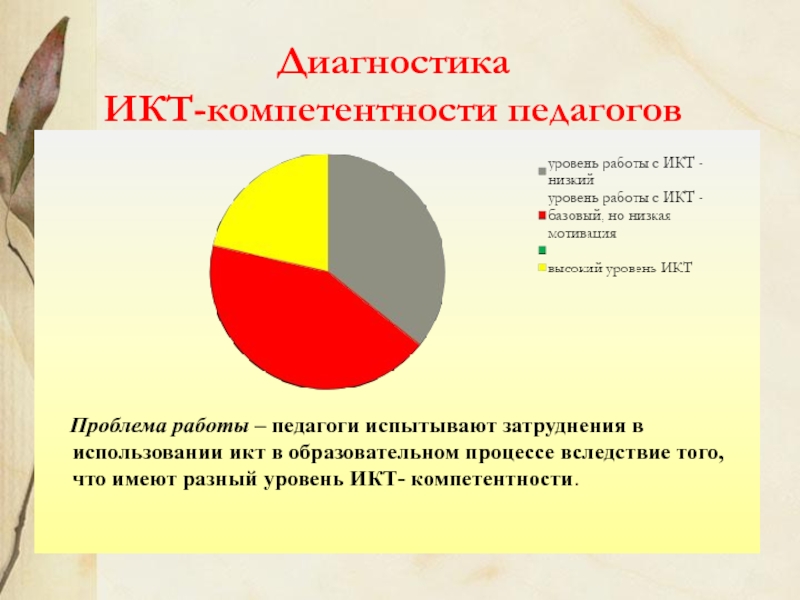 Диагностика
ИКТ-компетентности педагогов

уровень работы с ИКТ - низкий
уровень работы с ИКТ - базовый, но низкая мотивация

высокий уровень ИКТ

Проблема работы – педагоги испытывают затруднения в использовании икт в образовательном процессе вследствие того, что имеют разный уровень ИКТ- компетентности.